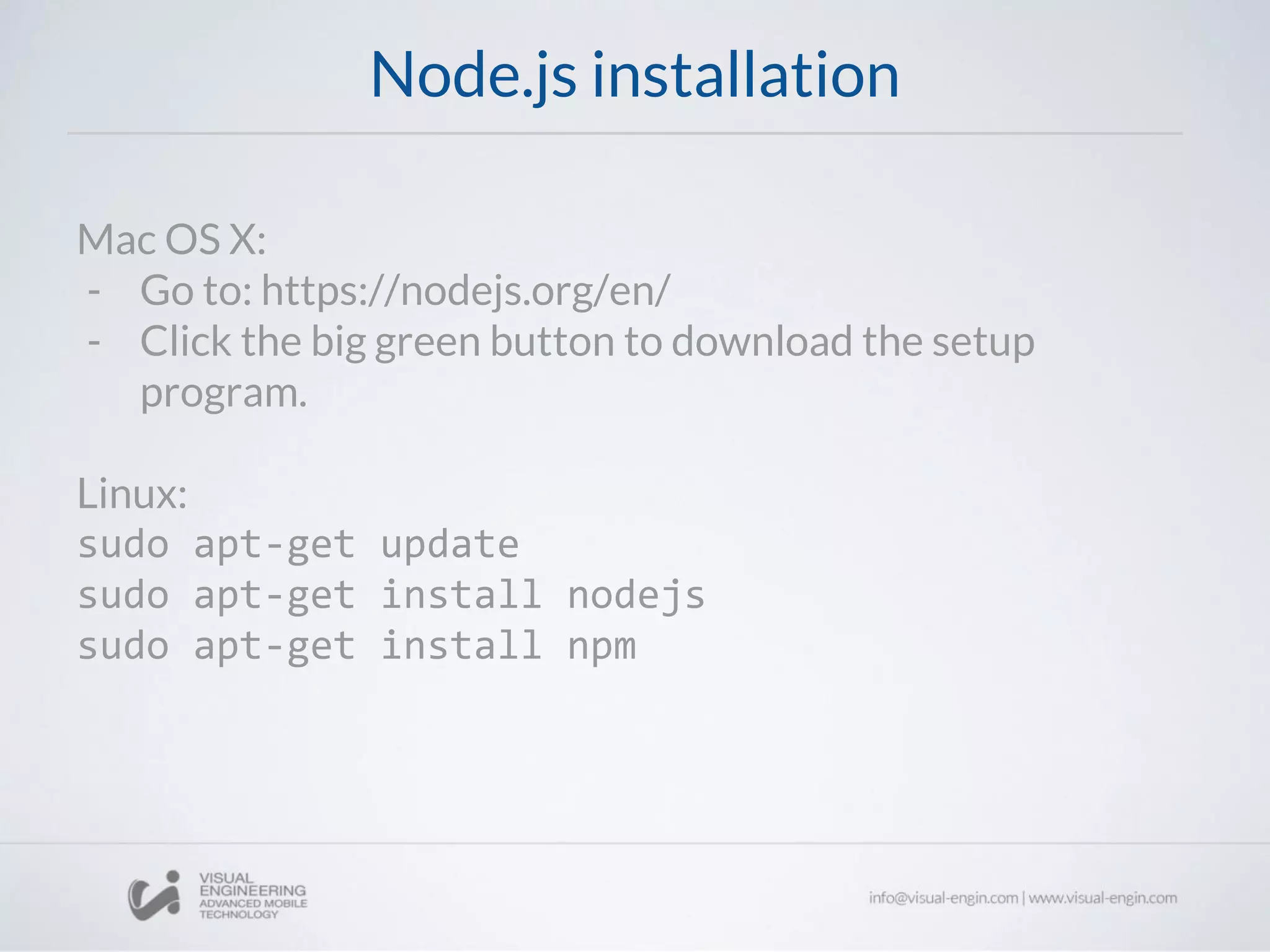 Node.js installation

Mac OS X:
- Go to: https://nodejs.org/en/
- Click the big green button to download the setup program.

Linux:
sudo apt-get update
sudo apt-get install nodejs
sudo apt-get install npm

VISUAL ENGINEERING ADVANCED MOBILE TECHNOLOGY

info@visual-engin.com | www.visual-engin.com